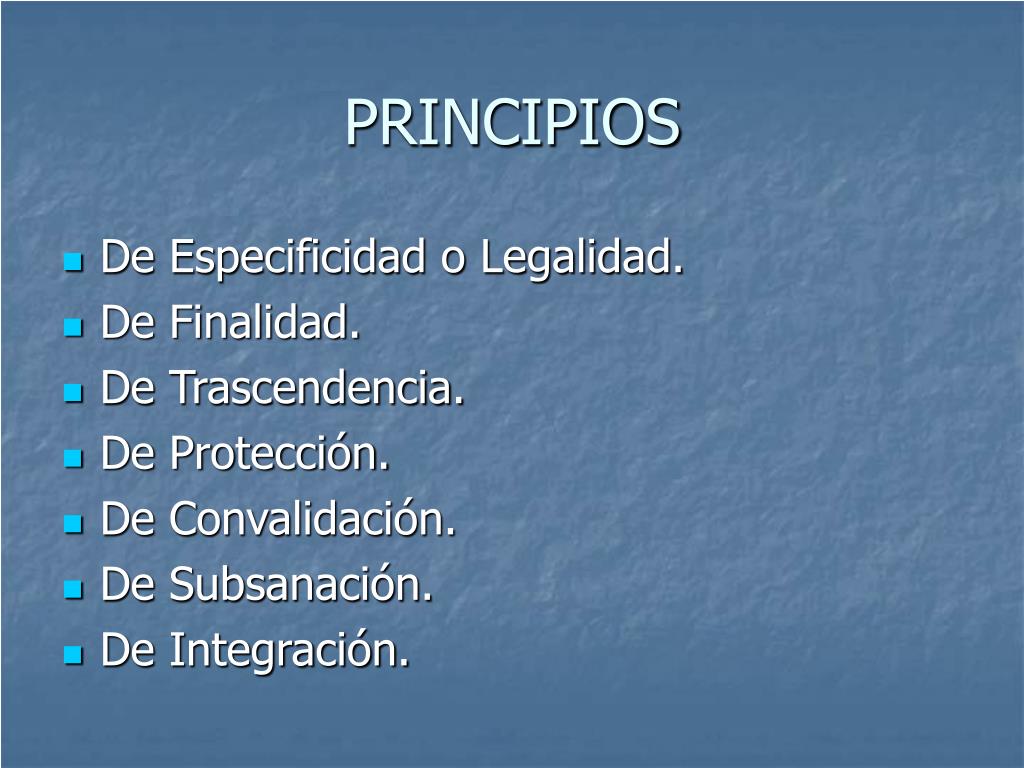 PRINCIPIOS

- De Especificidad o Legalidad.
- De Finalidad.
- De Trascendencia.
- De Protección.
- De Convalidación.
- De Subsanación.
- De Integración.